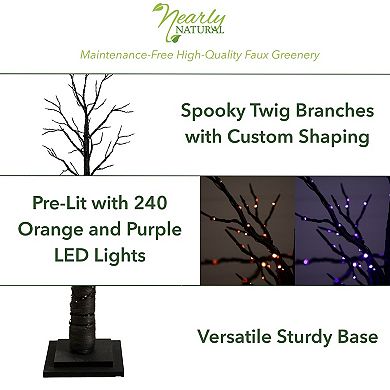 Nearly NATURAL

Maintenance-Free High-Quality Faux Greenery

Spooky Twig Branches with Custom Shaping

Pre-Lit with 240 Orange and Purple LED Lights

Versatile Sturdy Base